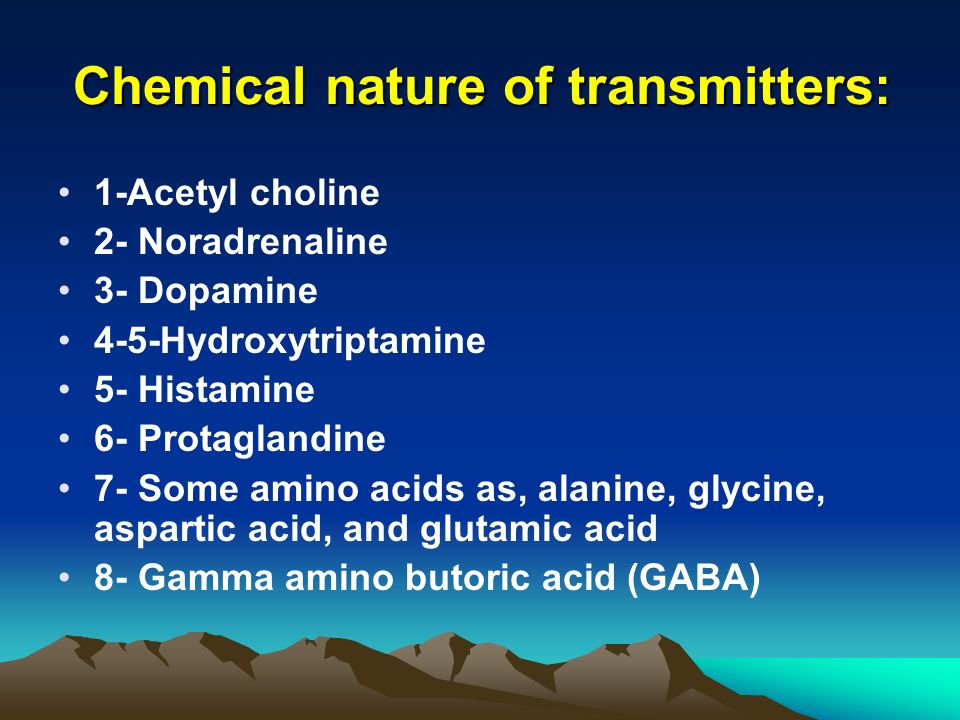 Chemical nature of transmitters:

• 1-Acetyl choline
• 2- Noradrenaline
• 3- Dopamine
• 4-5-Hydroxytriptamine
• 5- Histamine
• 6- Protaglandine
• 7- Some amino acids as, alanine, glycine, aspartic acid, and glutamic acid
• 8- Gamma amino butoric acid (GABA)